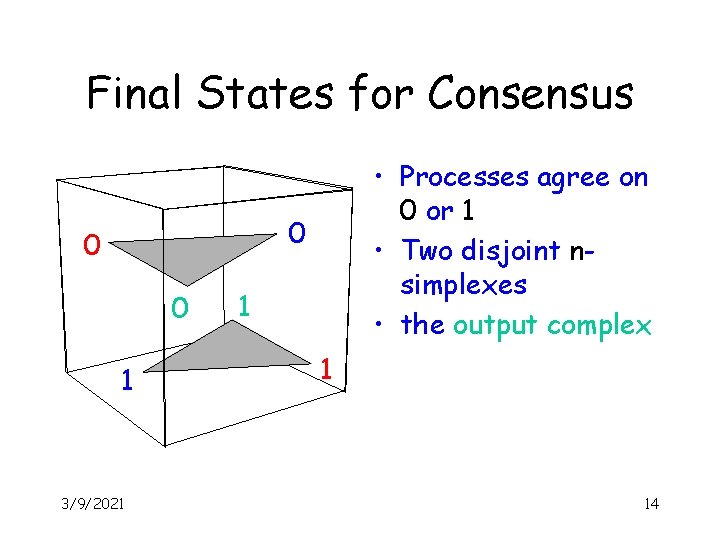 Final States for Consensus

0
0
0
1
1
1

• Processes agree on 0 or 1
• Two disjoint n-simplexes
• the output complex

3/9/2021

14